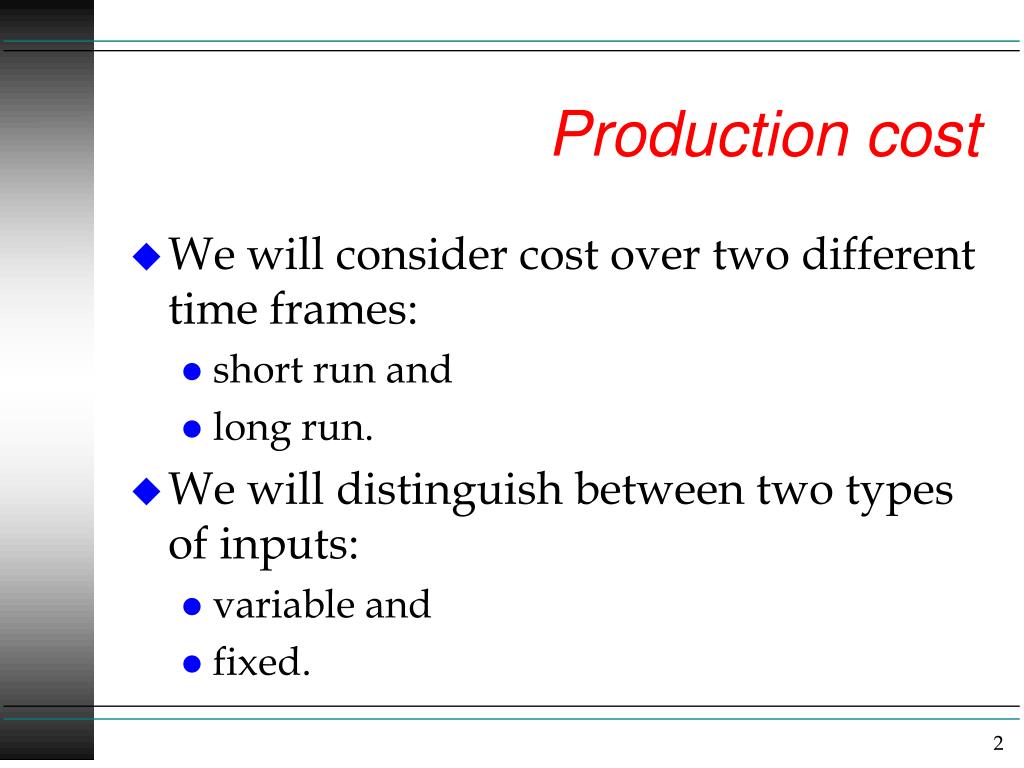 Production cost

We will consider cost over two different time frames:

short run and

long run.

We will distinguish between two types of inputs:

variable and

fixed.

2